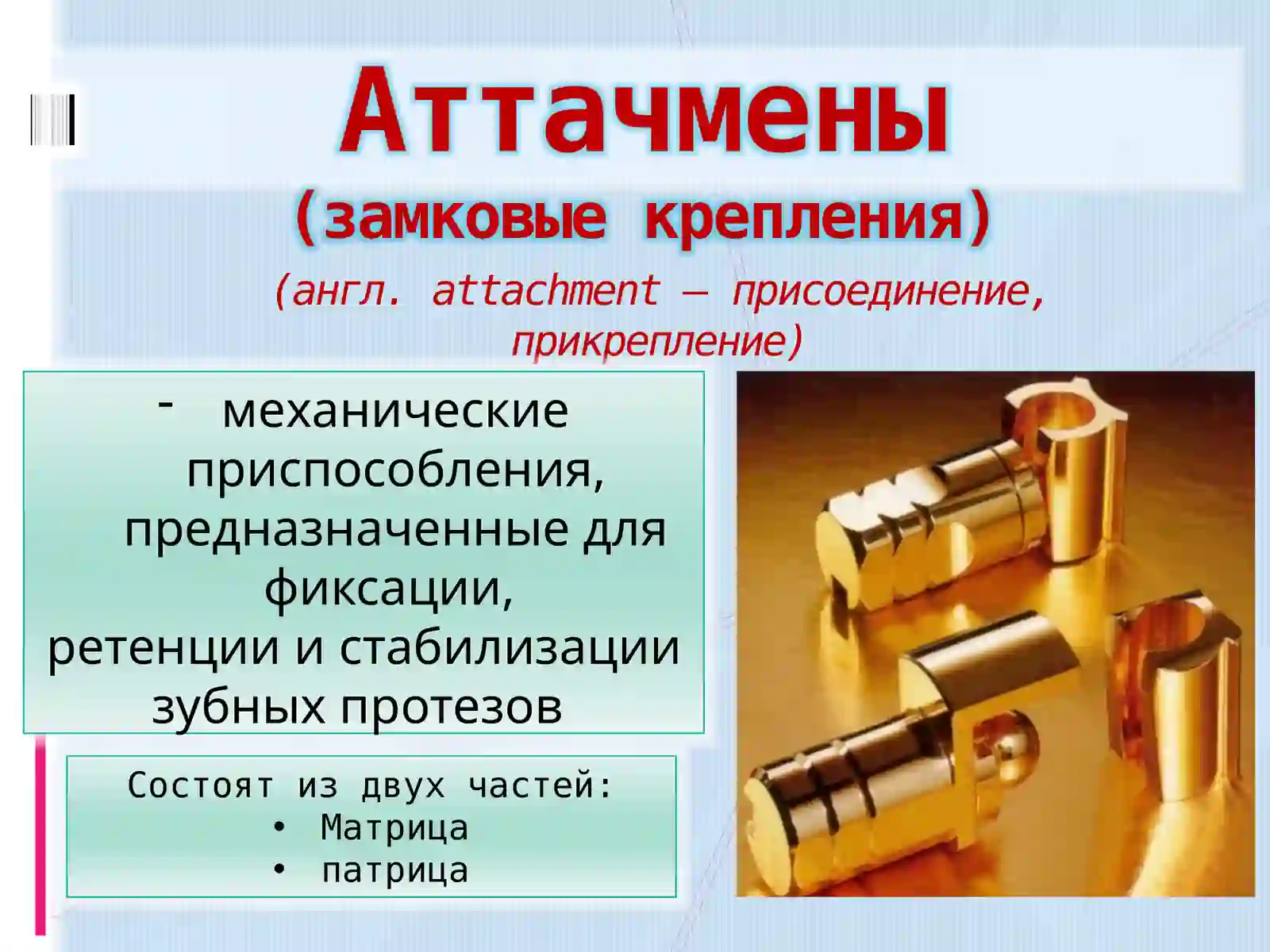 Аттачмены

(замковые крепления)

(англ. attachment — присоединение, прикрепление)

- механические приспособления, предназначенные для фиксации, ретенции и стабилизации зубных протезов

Состоят из двух частей:
• Матрица
• патрица